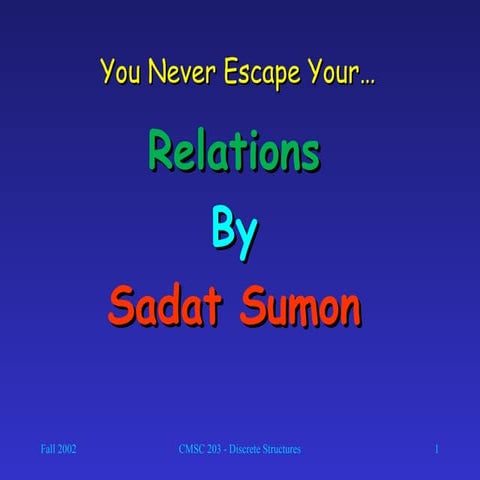 You Never Escape Your…

Relations

By

Sadat Sumon

Fall 2002

CMSC 203 - Discrete Structures

1